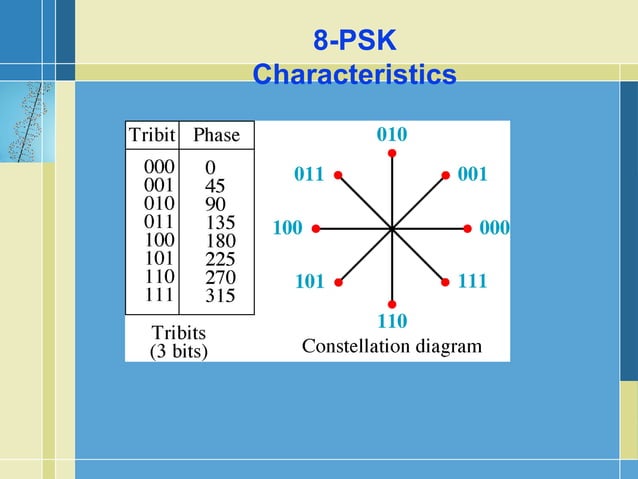 8-PSK
Characteristics

| Tribit | Phase |
|---|---|
| 000 | 0 |
| 001 | 45 |
| 010 | 90 |
| 011 | 135 |
| 100 | 180 |
| 101 | 225 |
| 110 | 270 |
| 111 | 315 |

Tribits
(3 bits)

010
011
001
100
000
101
111
110

Constellation diagram